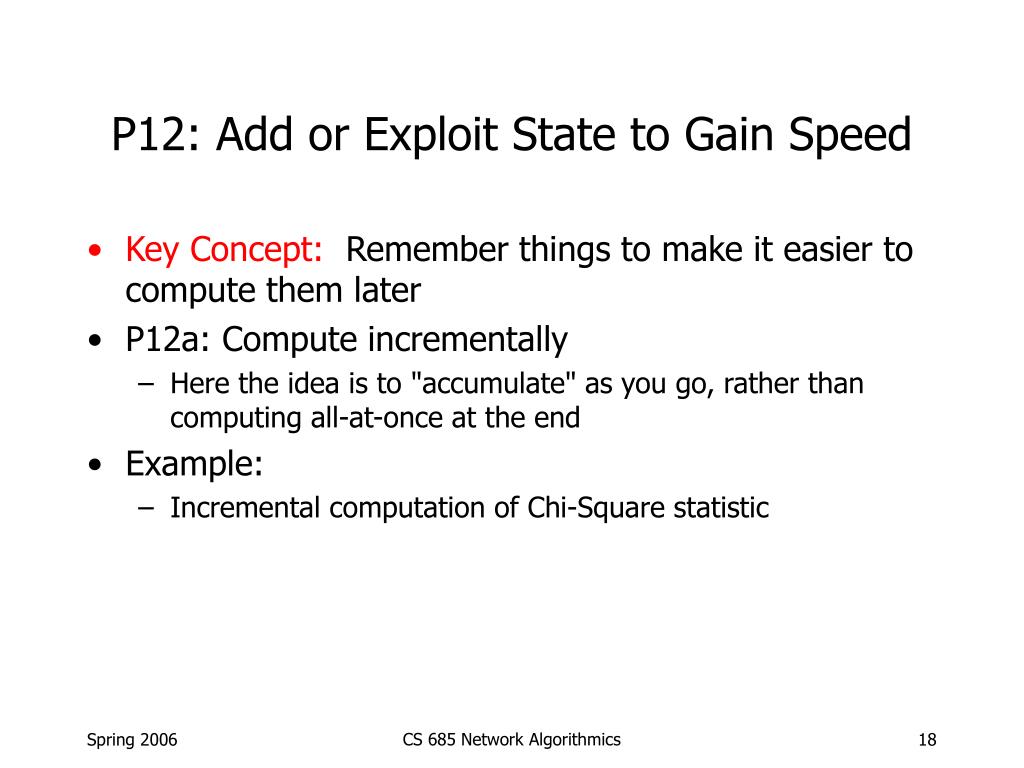 P12: Add or Exploit State to Gain Speed

• Key Concept: Remember things to make it easier to compute them later
• P12a: Compute incrementally
– Here the idea is to "accumulate" as you go, rather than computing all-at-once at the end
• Example:
– Incremental computation of Chi-Square statistic

Spring 2006
CS 685 Network Algorithmics
18